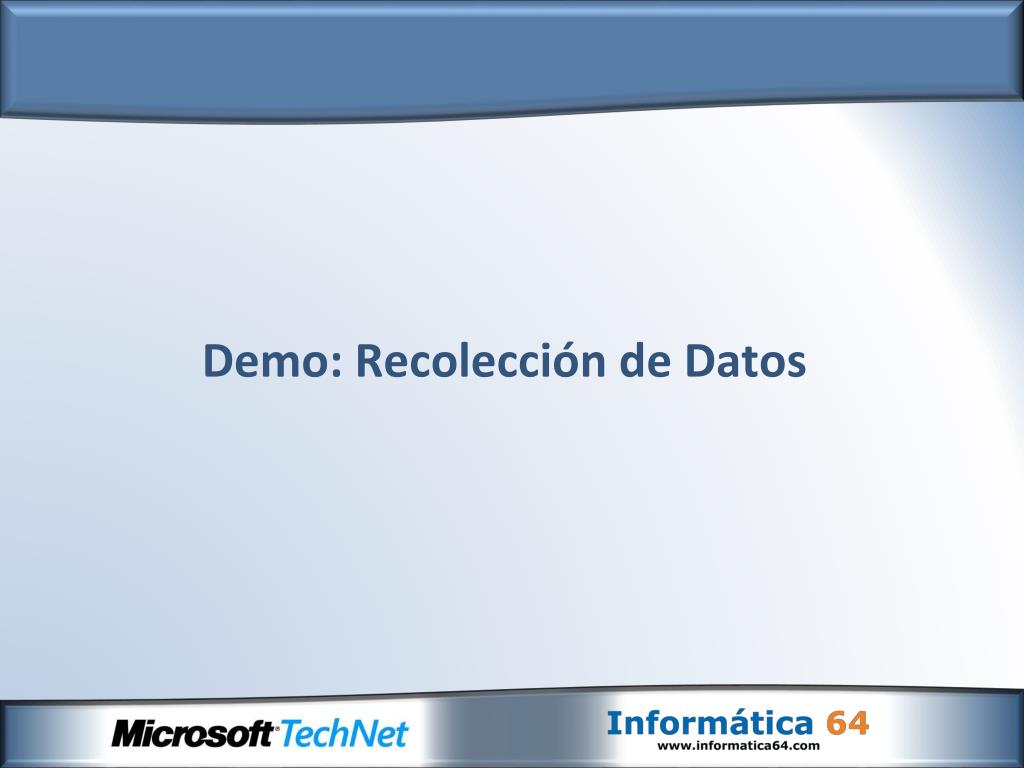 Demo: Recolección de Datos

Microsoft TechNet

Informática 64
www.informatica64.com